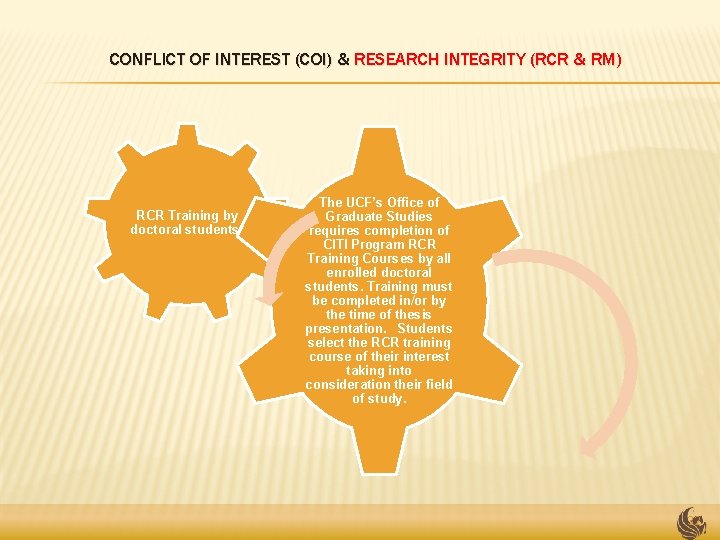 CONFLICT OF INTEREST (COI) & RESEARCH INTEGRITY (RCR & RM)

RCR Training by doctoral students

The UCF's Office of Graduate Studies requires completion of CITI Program RCR Training Courses by all enrolled doctoral students. Training must be completed in/or by the time of thesis presentation. Students select the RCR training course of their interest taking into consideration their field of study.